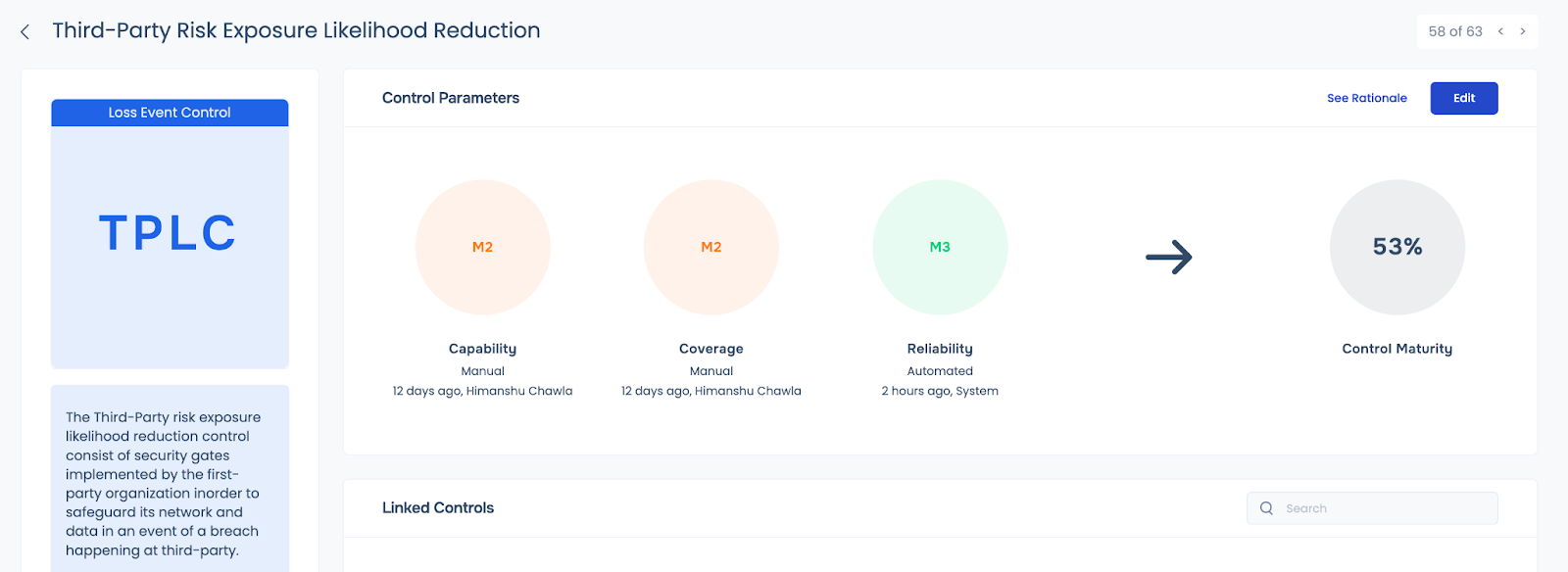 Third-Party Risk Exposure Likelihood Reduction

58 of 63

Loss Event Control

TPLC

The Third-Party risk exposure likelihood reduction control consist of security gates implemented by the first-party organization inorder to safeguard its network and data in an event of a breach happening at third-party.

Control Parameters

See Rationale

Edit

M2

Capability

Manual

12 days ago, Himanshu Chawla

M2

Coverage

Manual

12 days ago, Himanshu Chawla

M3

Reliability

Automated

2 hours ago, System

53%

Control Maturity

Linked Controls

Search